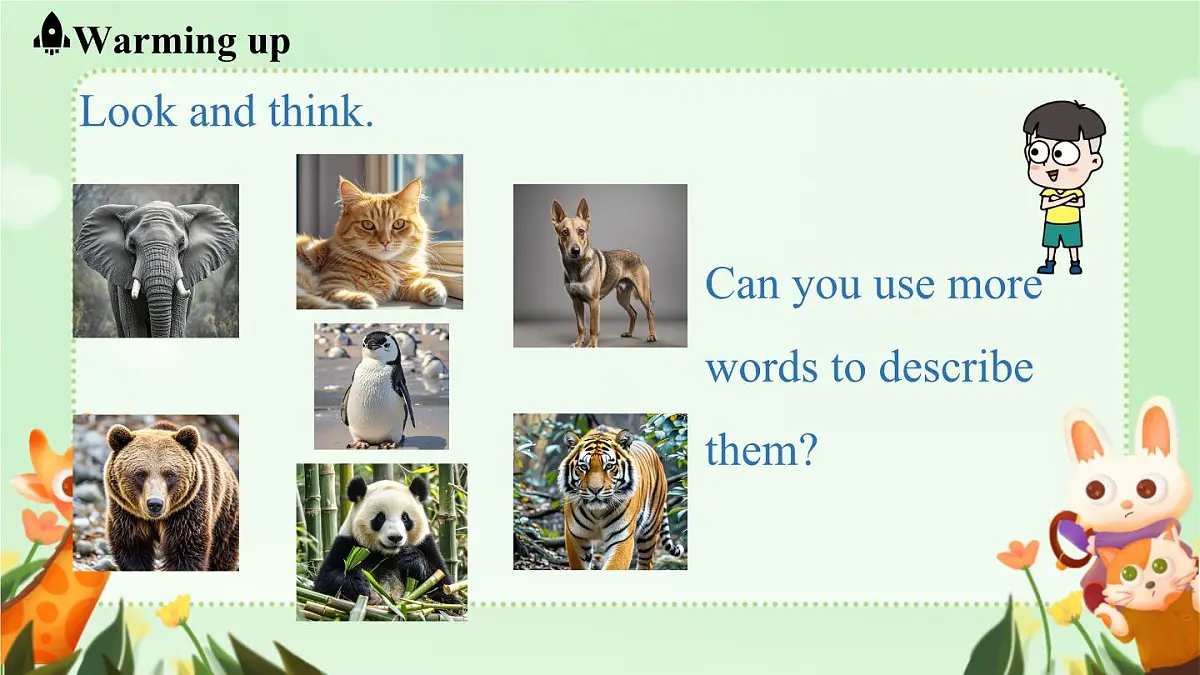 Warming up

Look and think.

Can you use more words to describe them?